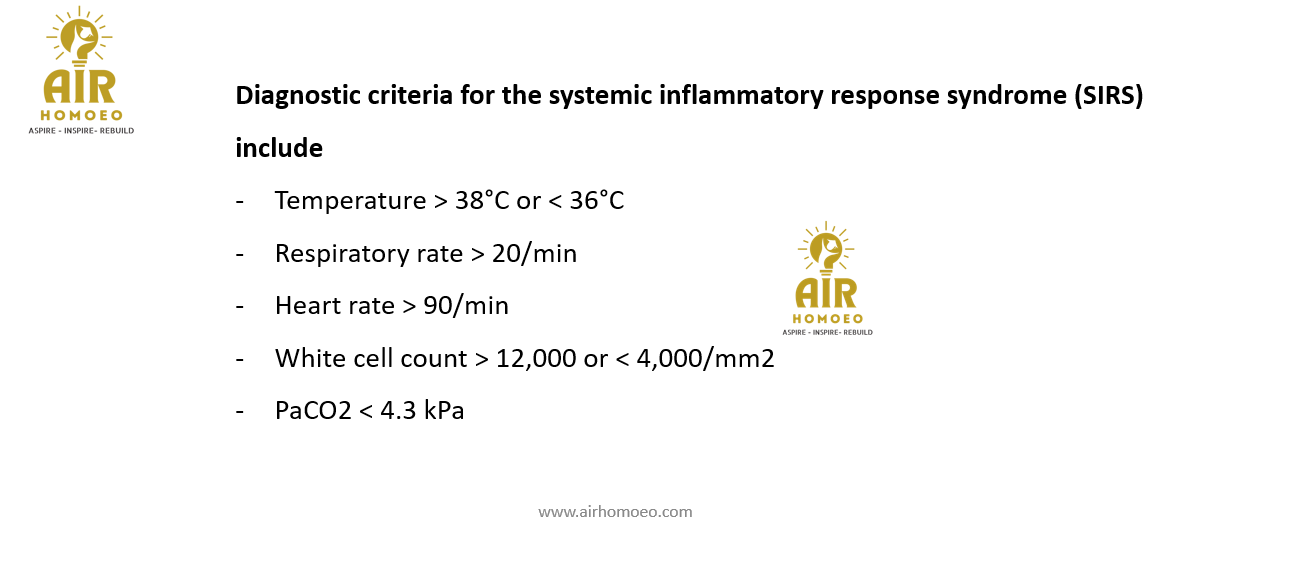 AIR
HOMOEO
ASPIRE - INSPIRE- REBUILD

Diagnostic criteria for the systemic inflammatory response syndrome (SIRS) include

- Temperature > 38°C or < 36°C
- Respiratory rate > 20/min
- Heart rate > 90/min
- White cell count > 12,000 or < 4,000/mm2
- PaCO2 < 4.3 kPa

AIR
HOMOEO
ASPIRE - INSPIRE- REBUILD

www.airhomoeo.com